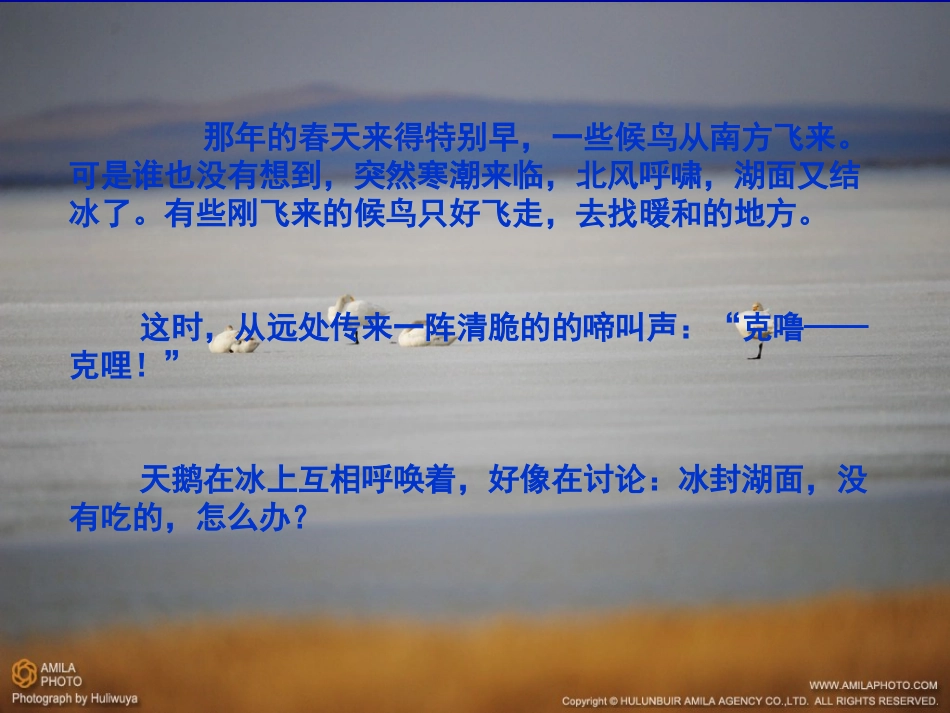 那年的春天来得特别早，一些候鸟从南方飞来。可是谁也没有想到，突然寒潮来临，北风呼啸，湖面又结冰了。有些刚飞来的候鸟只好飞走，去找暖和的地方。

这时，从远处传来一阵清脆的的啼叫声：“克噜——克哩！”

天鹅在冰上互相呼唤着，好像在讨论：冰封湖面，没有吃的，怎么办？

AMILA PHOTO
Photograph by Huliwuya

WWW.AMILAPHOTO.COM
Copyright © HULUNBUIR AMILA AGENCY CO.,LTD. ALL RIGHTS RESERVED.